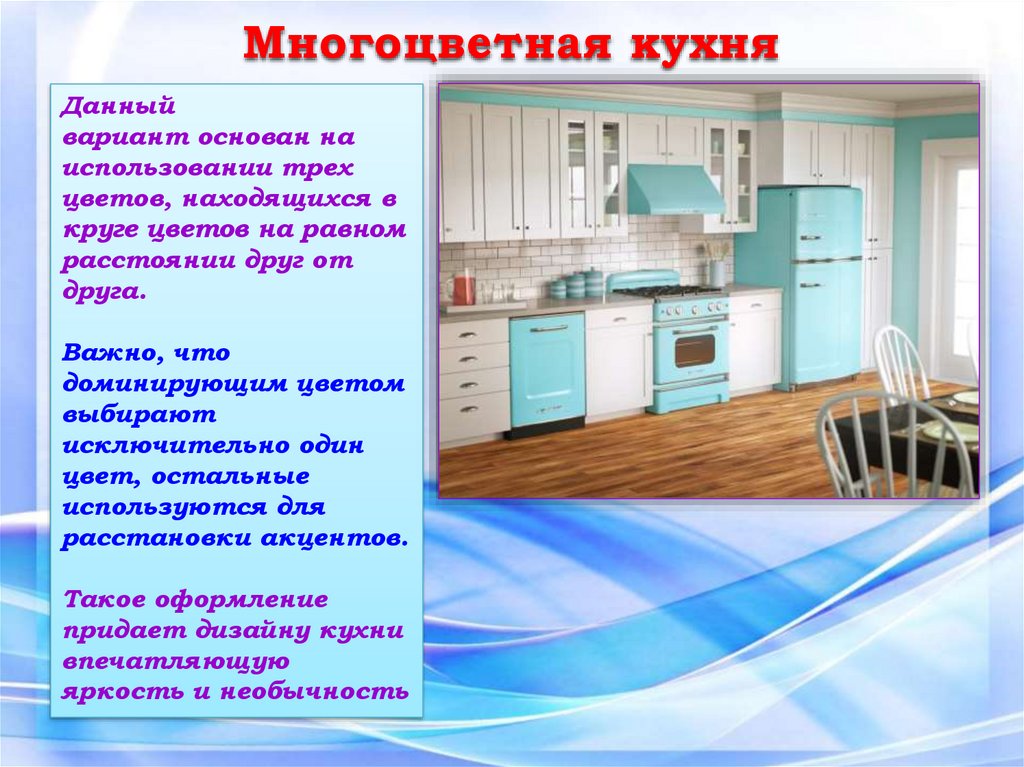 Многоцветная кухня

Данный вариант основан на использовании трех цветов, находящихся в круге цветов на равном расстоянии друг от друга.

Важно, что доминирующим цветом выбирают исключительно один цвет, остальные используются для расстановки акцентов.

Такое оформление придает дизайну кухни впечатляющую яркость и необычность